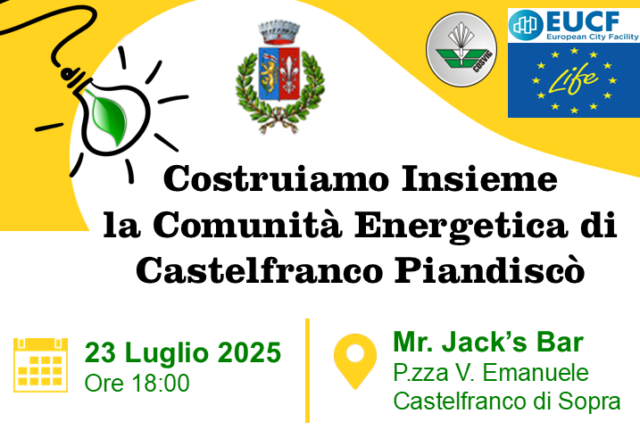 COSVIG

EUCF
European City Facility

Life

Costruiamo Insieme
la Comunità Energetica di
Castelfranco Piandiscò

23 Luglio 2025
Ore 18:00

Mr. Jack's Bar
P.zza V. Emanuele
Castelfranco di Sopra